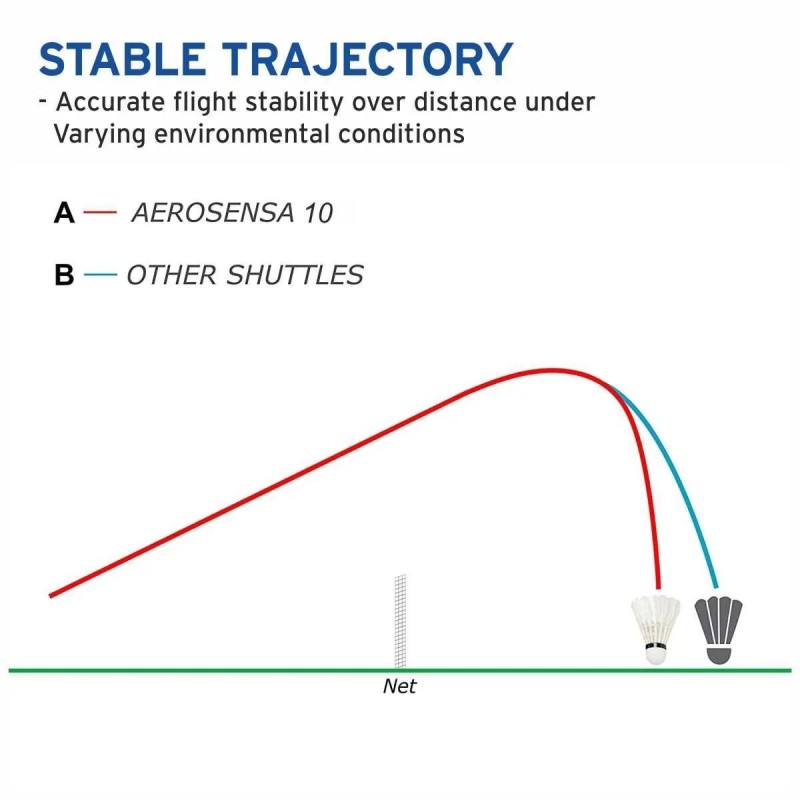 STABLE TRAJECTORY

- Accurate flight stability over distance under Varying environmental conditions

A — AEROSENSA 10

B — OTHER SHUTTLES

Net